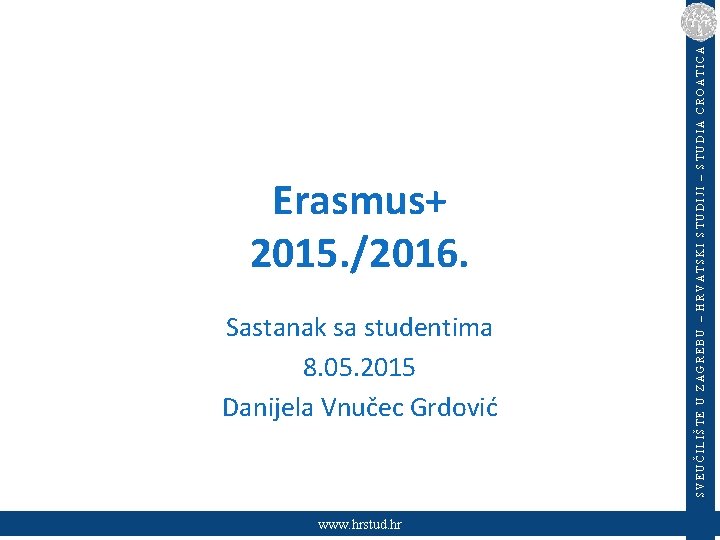 Erasmus+
2015./2016.

Sastanak sa studentima
8.05.2015
Danijela Vnučec Grdović

SVEUČILIŠTE U ZAGREBU – HRVATSKI STUDIJI – STUDIA CROATICA

www.hrstud.hr